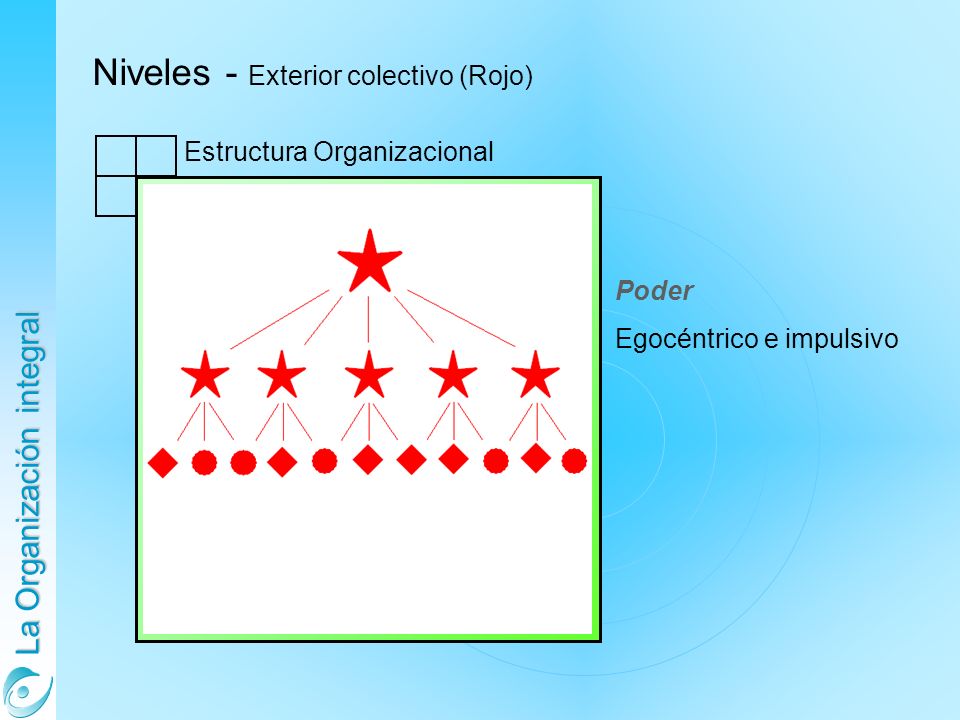 Niveles - Exterior colectivo (Rojo)

Estructura Organizacional

Poder

Egocéntrico e impulsivo

La Organización integral